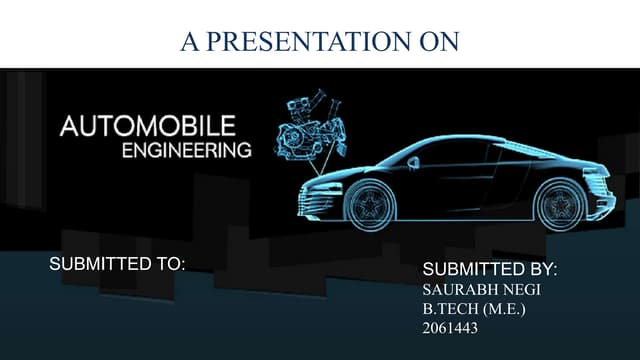 A PRESENTATION ON

AUTOMOBILE
ENGINEERING

SUBMITTED TO:

SUBMITTED BY:
SAURABH NEGI
B.TECH (M.E.)
2061443